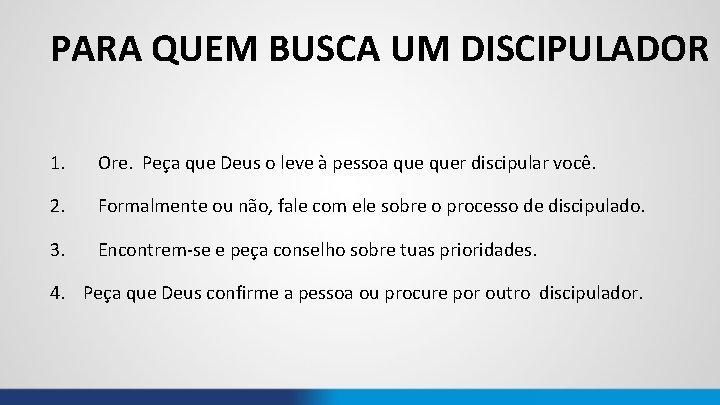 PARA QUEM BUSCA UM DISCIPULADOR

1. Ore. Peça que Deus o leve à pessoa que quer discipular você.

2. Formalmente ou não, fale com ele sobre o processo de discipulado.

3. Encontrem-se e peça conselho sobre tuas prioridades.

4. Peça que Deus confirme a pessoa ou procure por outro discipulador.